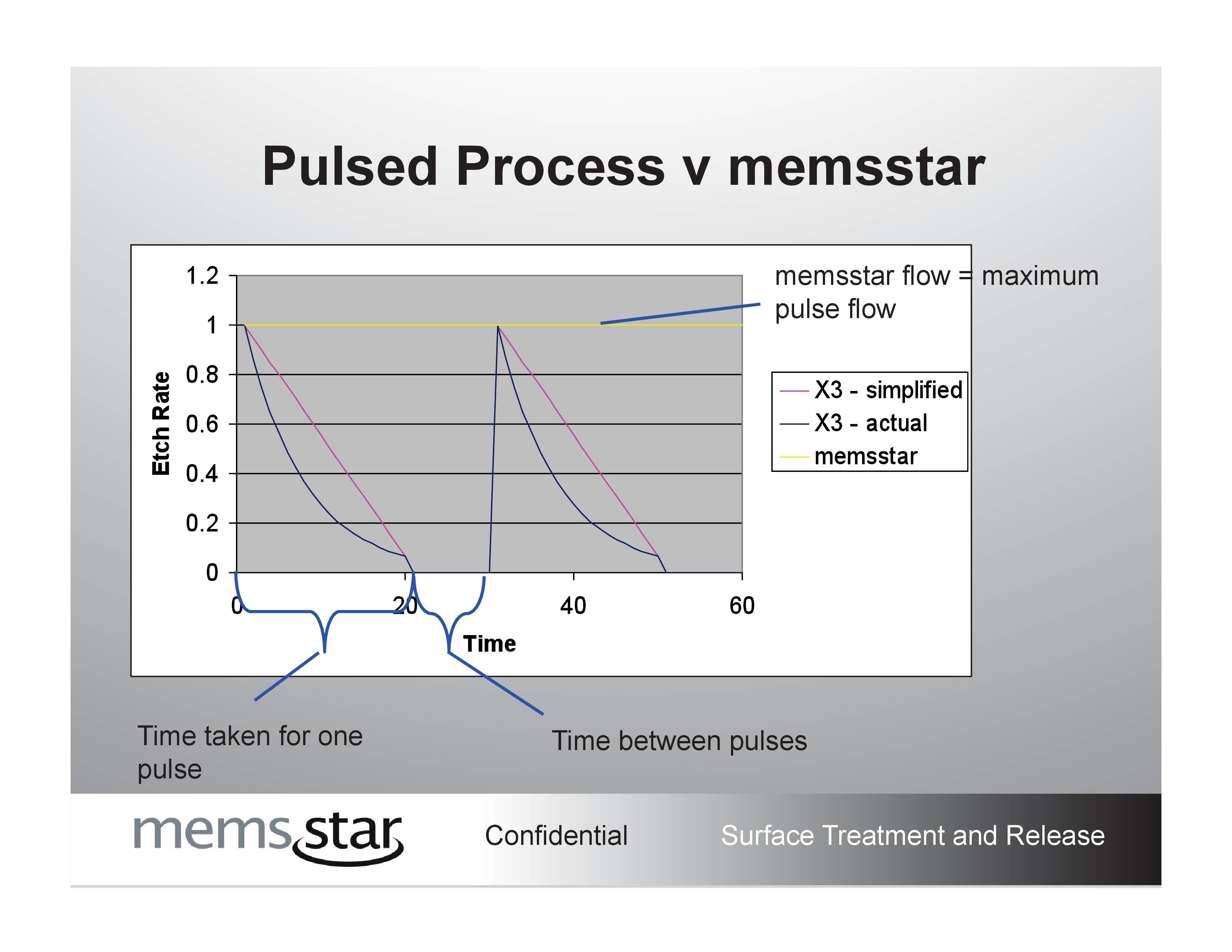 Pulsed Process v memsstar

1.2
1
0.8
0.6
0.4
0.2
0

Etch Rate

0
20
40
60

Time

memsstar flow = maximum pulse flow

X3 - simplified
X3 - actual
memsstar

Time taken for one pulse

Time between pulses

memsstar

Confidential

Surface Treatment and Release